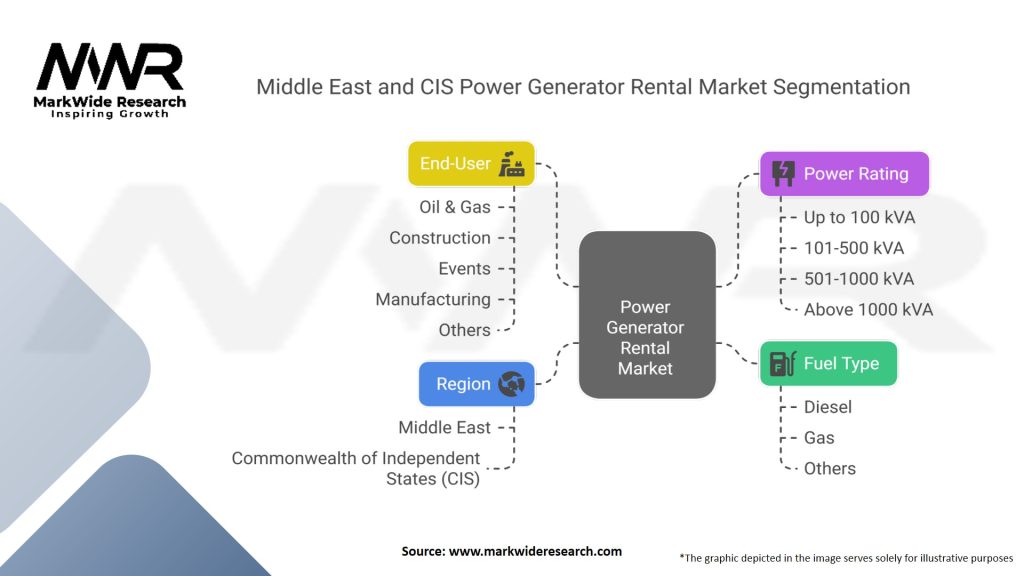 MWR
MarkWide Research
Inspiring Growth

Middle East and CIS Power Generator Rental Market Segmentation

End-User
Oil & Gas
Construction
Events
Manufacturing
Others

Region
Middle East
Commonwealth of Independent States (CIS)

Power Generator Rental Market

Power Rating
Up to 100 kVA
101-500 kVA
501-1000 kVA
Above 1000 kVA

Fuel Type
Diesel
Gas
Others

Source: www.markwideresearch.com

*The graphic depicted in the image serves solely for illustrative purposes